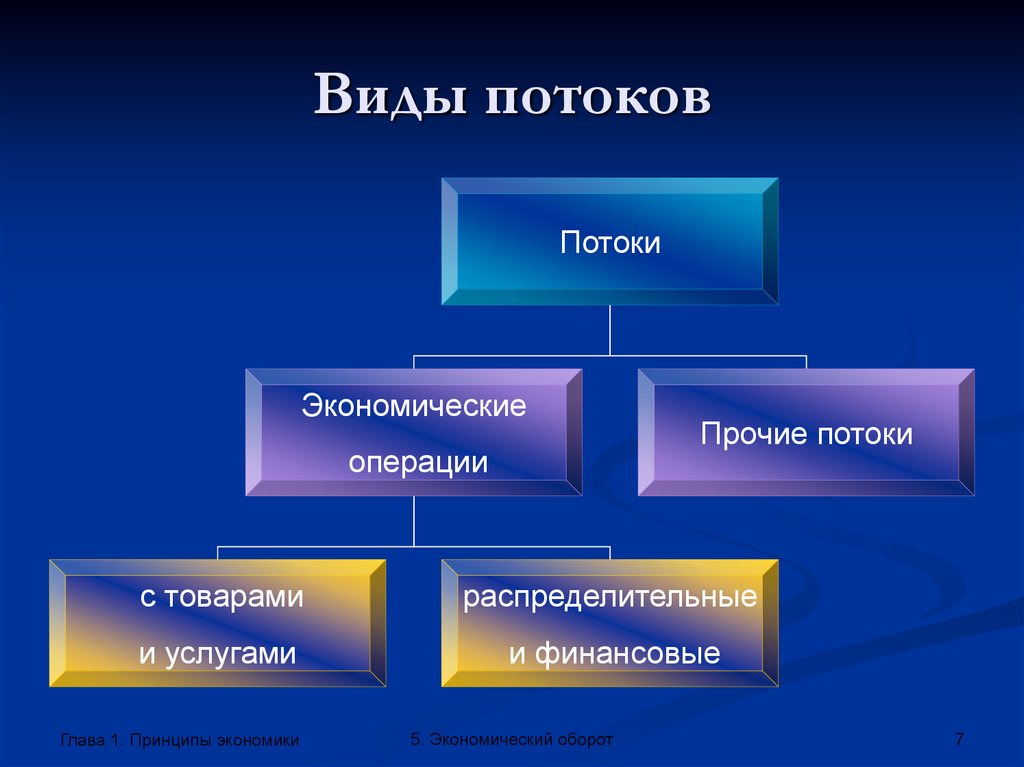 Виды потоков

Потоки

Экономические операции

Прочие потоки

с товарами и услугами

распределительные и финансовые

Глава 1. Принципы экономики

5. Экономический оборот

7